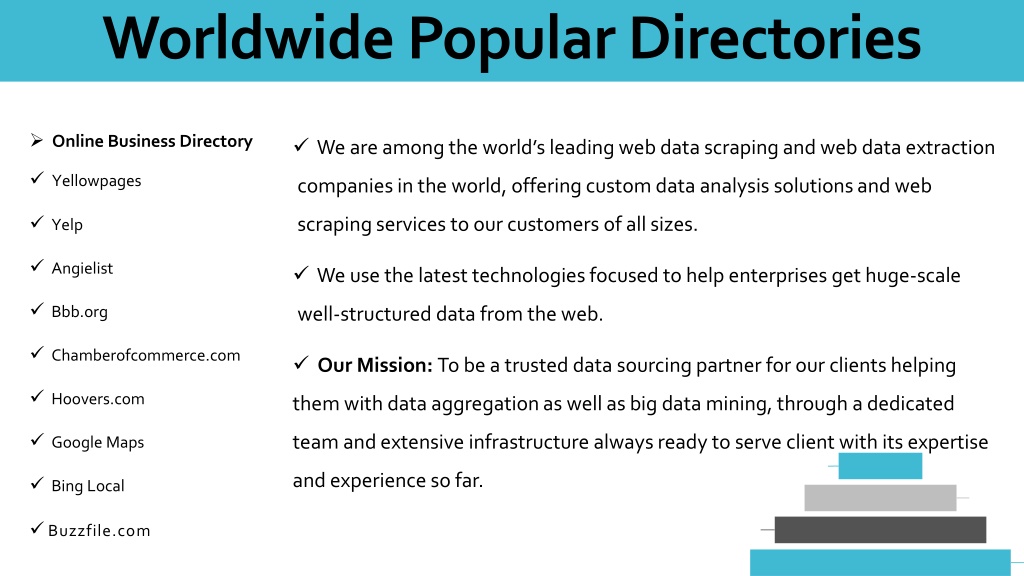 Worldwide Popular Directories

➢ Online Business Directory
✓ Yellowpages
✓ Yelp
✓ Angielist
✓ Bbb.org
✓ Chamberofcommerce.com
✓ Hoovers.com
✓ Google Maps
✓ Bing Local
✓ Buzzfile.com

✓ We are among the world's leading web data scraping and web data extraction companies in the world, offering custom data analysis solutions and web scraping services to our customers of all sizes.

✓ We use the latest technologies focused to help enterprises get huge-scale well-structured data from the web.

✓ Our Mission: To be a trusted data sourcing partner for our clients helping them with data aggregation as well as big data mining, through a dedicated team and extensive infrastructure always ready to serve client with its expertise and experience so far.